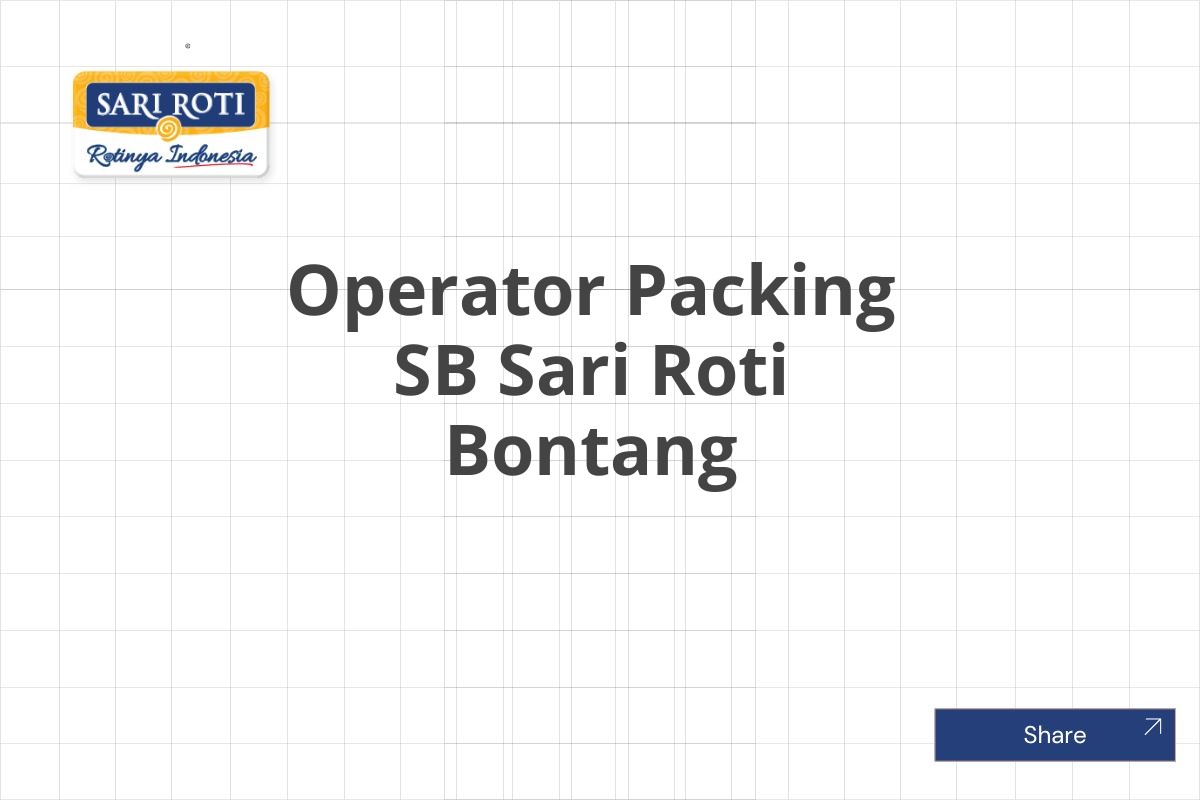 SARI ROTI
Rotinya Indonesia

Operator Packing SB Sari Roti Bontang

Share